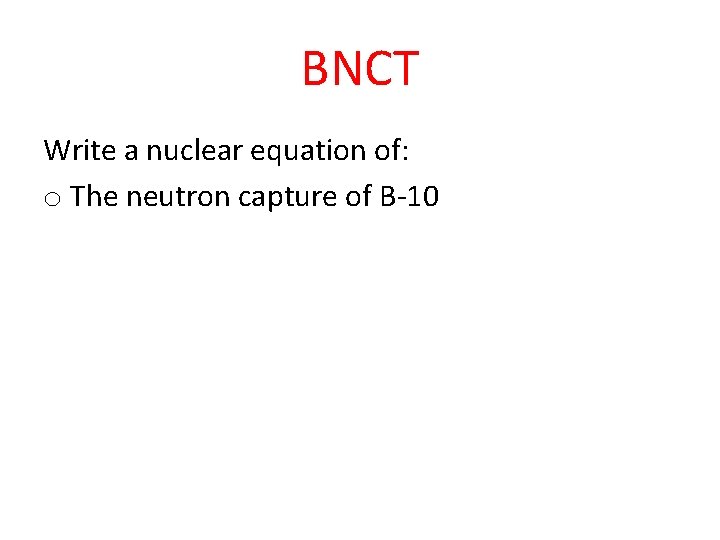 BNCT

Write a nuclear equation of:

o The neutron capture of B-10